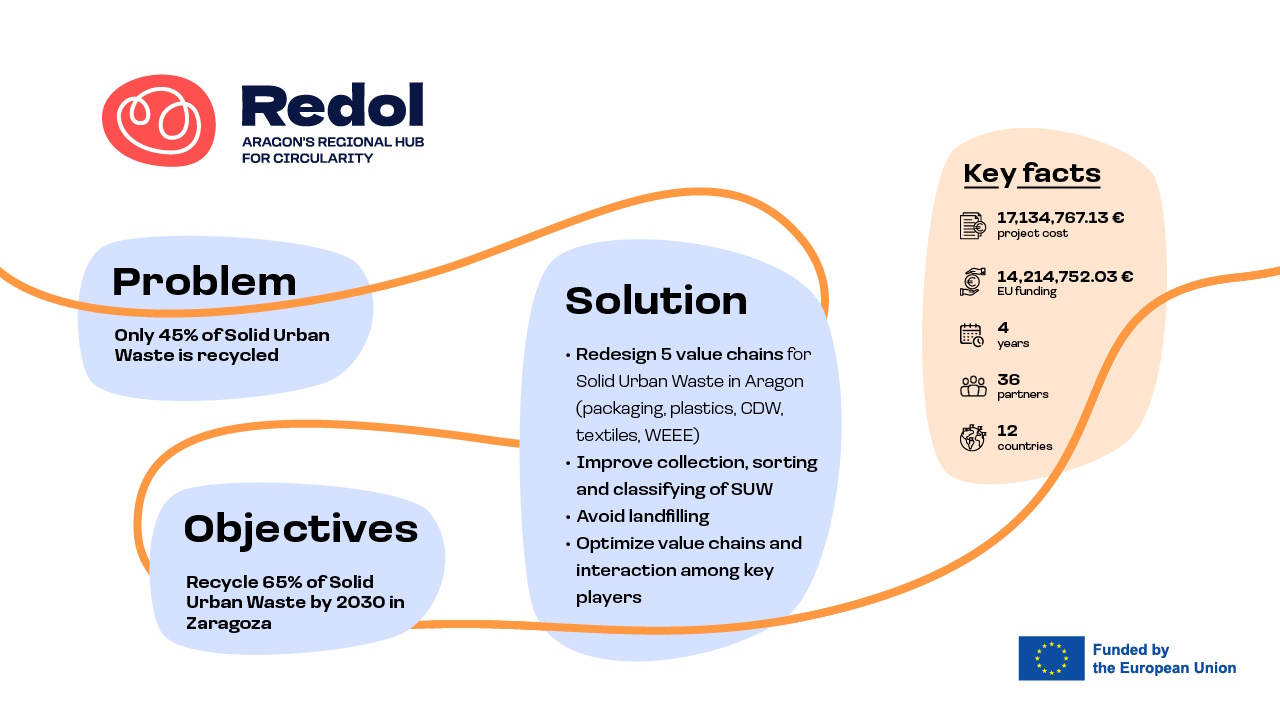 Redol
ARAGON'S REGIONAL HUB FOR CIRCULARITY

Problem
Only 45% of Solid Urban Waste is recycled

Objectives
Recycle 65% of Solid Urban Waste by 2030 in Zaragoza

Solution
• Redesign 5 value chains for Solid Urban Waste in Aragon (packaging, plastics, CDW, textiles, WEEE)
• Improve collection, sorting and classifying of SUW
• Avoid landfilling
• Optimize value chains and interaction among key players

Key facts
17,134,767.13 €
project cost
14,214,752.03 €
EU funding
4
years
36
partners
12
countries

Funded by the European Union